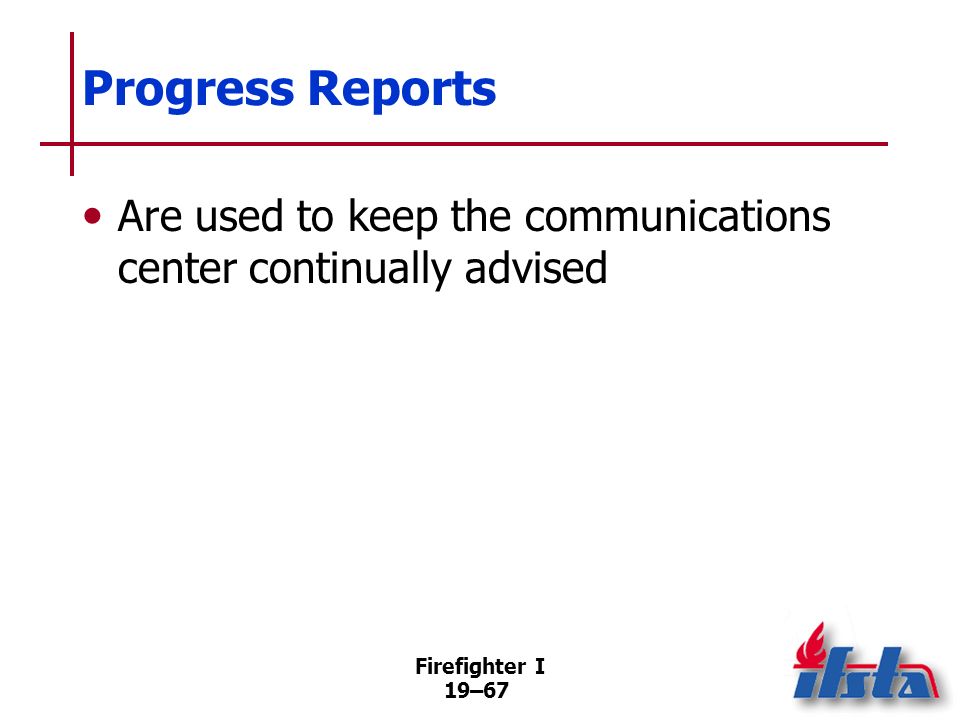 Progress Reports

• Are used to keep the communications center continually advised

Firefighter I
19–67

ifsta